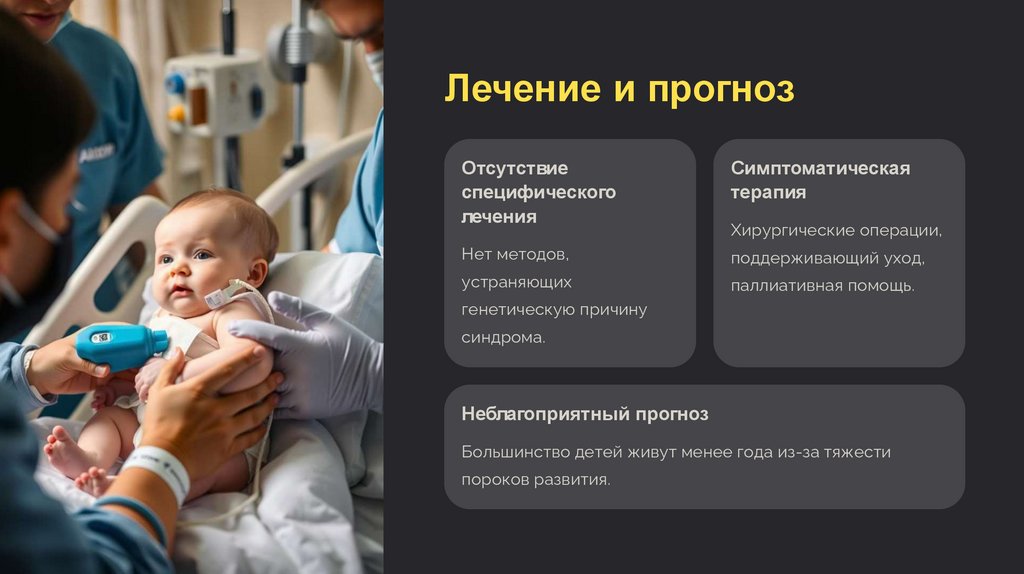 Лечение и прогноз

Отсутствие специфического лечения

Нет методов, устраняющих генетическую причину синдрома.

Симптоматическая терапия

Хирургические операции, поддерживающий уход, паллиативная помощь.

Неблагоприятный прогноз

Большинство детей живут менее года из-за тяжести пороков развития.